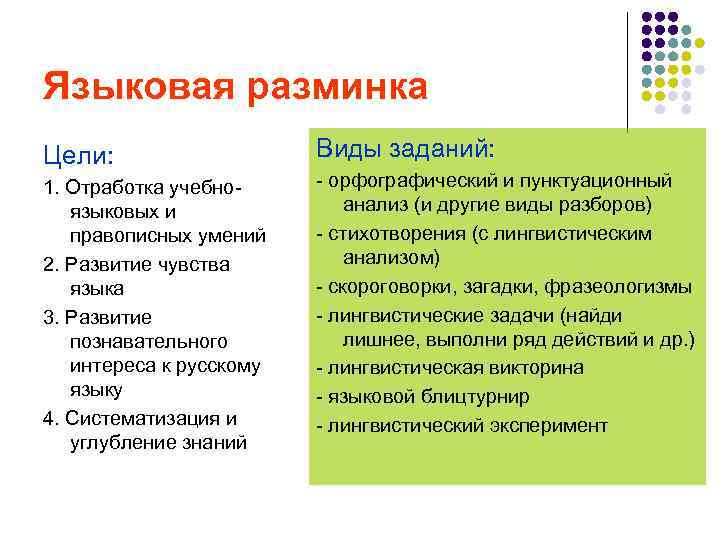 Языковая разминка

Цели:

1. Отработка учебно-языковых и правописных умений

2. Развитие чувства языка

3. Развитие познавательного интереса к русскому языку

4. Систематизация и углубление знаний

Виды заданий:

- орфографический и пунктуационный анализ (и другие виды разборов)

- стихотворения (с лингвистическим анализом)

- скороговорки, загадки, фразеологизмы

- лингвистические задачи (найди лишнее, выполни ряд действий и др.)

- лингвистическая викторина

- языковой блицтурнир

- лингвистический эксперимент